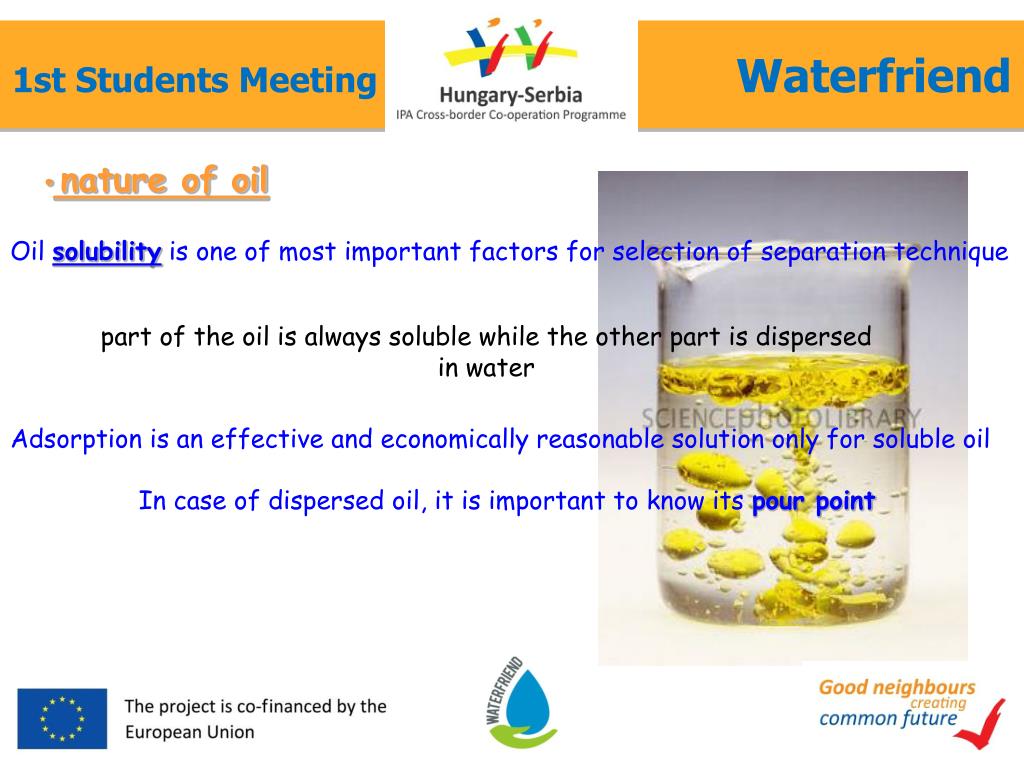 1st Students Meeting

Hungary-Serbia
IPA Cross-border Co-operation Programme

Waterfriend

• nature of oil

Oil solubility is one of most important factors for selection of separation technique

part of the oil is always soluble while the other part is dispersed in water

SCIENCEPHOTOLIBRARY

Adsorption is an effective and economically reasonable solution only for soluble oil

In case of dispersed oil, it is important to know its pour point

The project is co-financed by the European Union

WATERFRIEND

Good neighbours creating common future